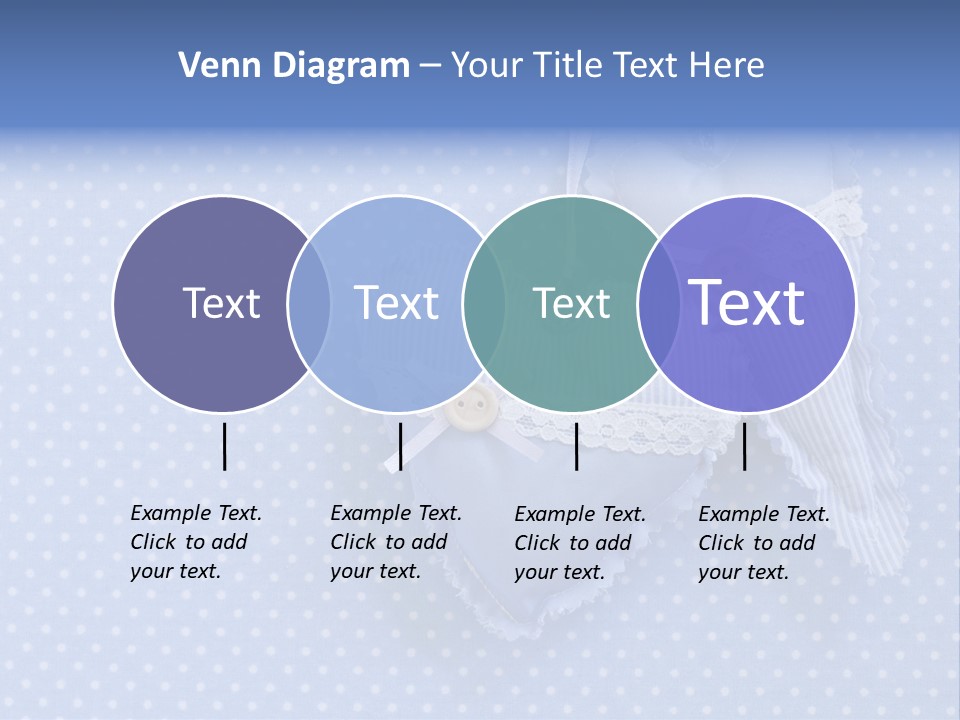 Venn Diagram – Your Title Text Here

Text

Text

Text

Text

Example Text. Click to add your text.

Example Text. Click to add your text.

Example Text. Click to add your text.

Example Text. Click to add your text.